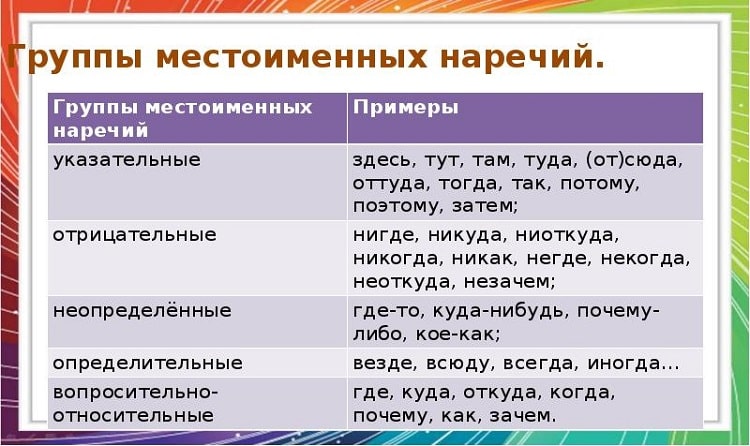 Группы местоименных наречий.

| Группы местоименных наречий | Примеры |
|---|---|
| указательные | здесь, тут, там, туда, (от)сюда, оттуда, тогда, так, потому, поэтому, затем; |
| отрицательные | нигде, никуда, ниоткуда, никогда, никак, негде, некогда, неоткуда, незачем; |
| неопределённые | где-то, куда-нибудь, почему-либо, кое-как; |
| определительные | везде, всюду, всегда, иногда... |
| вопросительно-относительные | где, куда, откуда, когда, почему, как, зачем. |